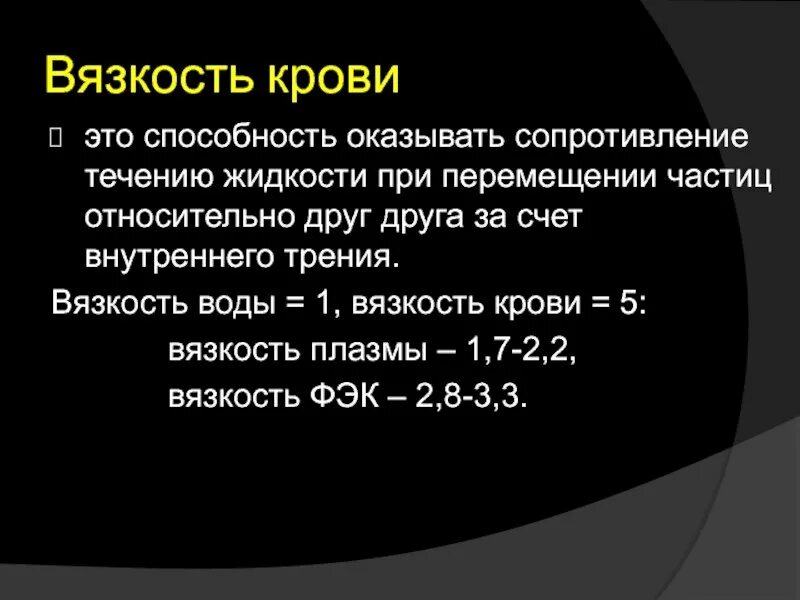 Вязкость крови

 это способность оказывать сопротивление течению жидкости при перемещении частиц относительно друг друга за счет внутреннего трения.

Вязкость воды = 1, вязкость крови = 5:

вязкость плазмы – 1,7-2,2,

вязкость ФЭК – 2,8-3,3.